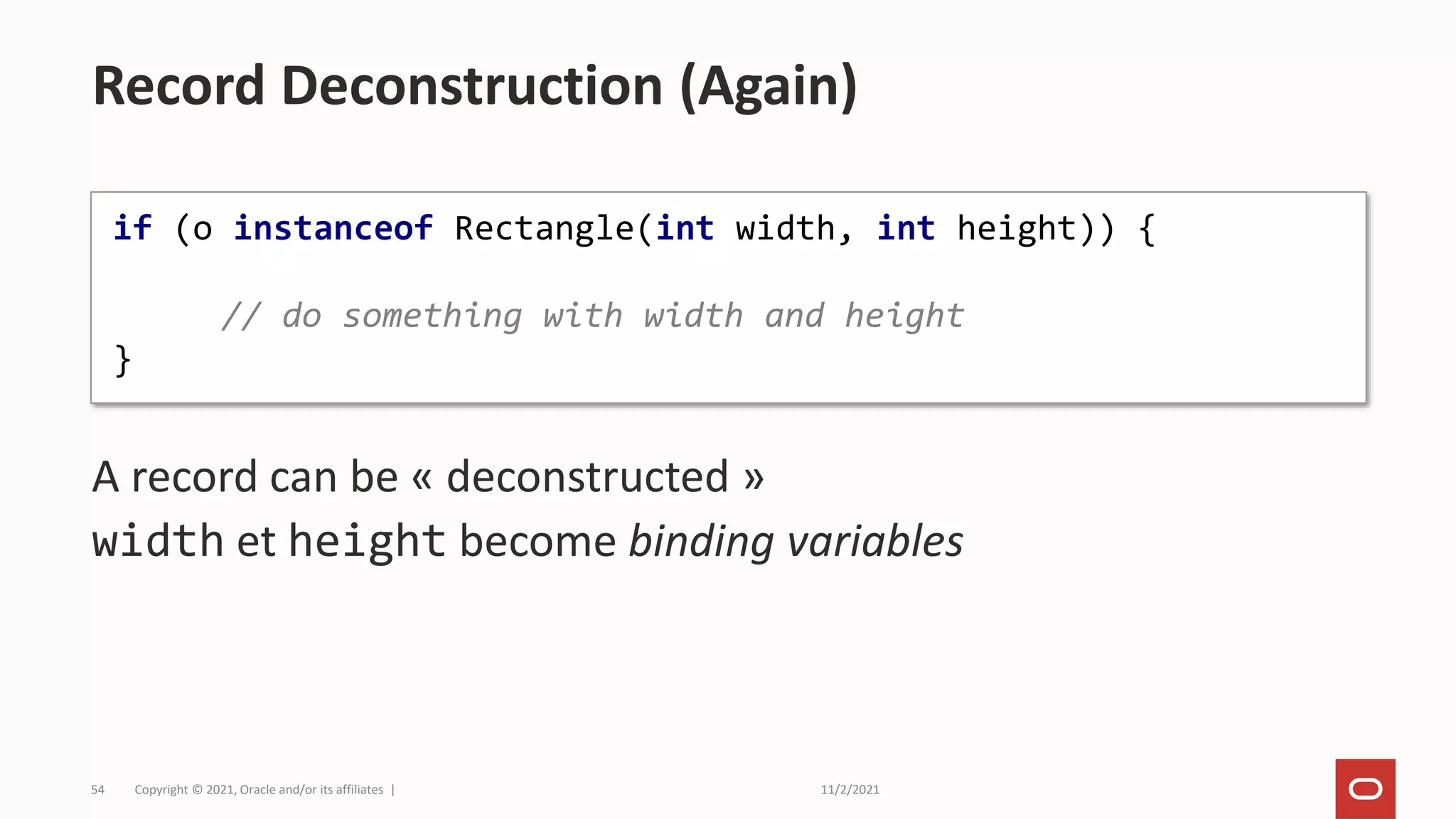 Record Deconstruction (Again)

if (o instanceof Rectangle(int width, int height)) {

// do something with width and height
}

A record can be « deconstructed »

width et height become binding variables

54 Copyright © 2021, Oracle and/or its affiliates | 11/2/2021